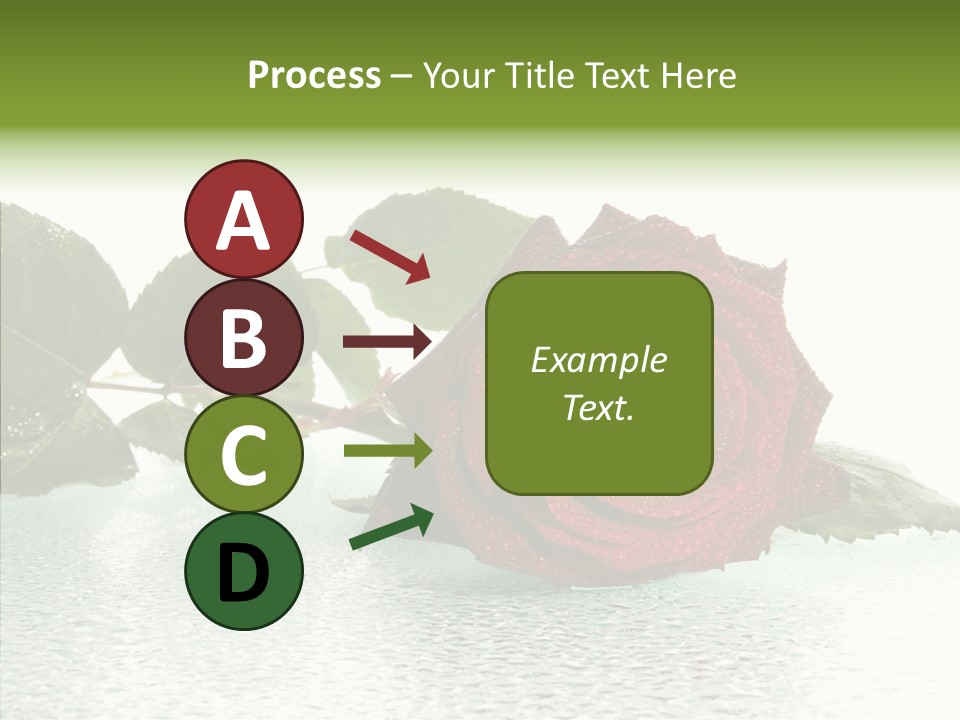 Process – Your Title Text Here

A

B

C

D

Example Text.